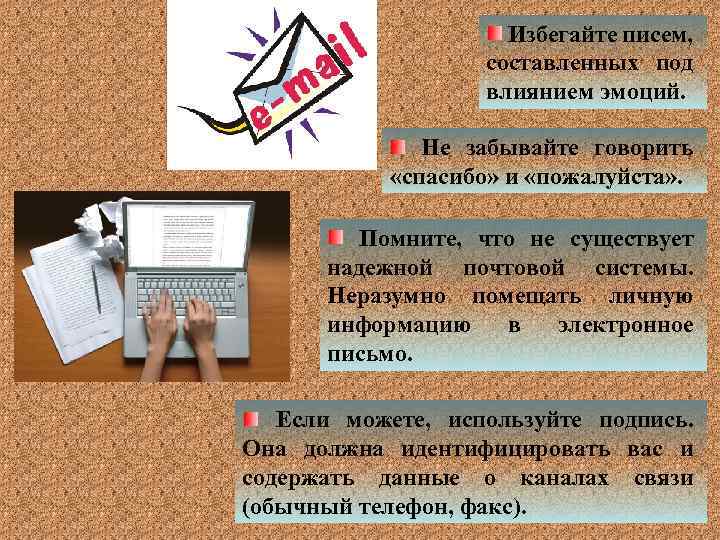 e-mail

Избегайте писем, составленных под влиянием эмоций.

Не забывайте говорить «спасибо» и «пожалуйста».

Помните, что не существует надежной почтовой системы. Неразумно помещать личную информацию в электронное письмо.

Если можете, используйте подпись. Она должна идентифицировать вас и содержать данные о каналах связи (обычный телефон, факс).